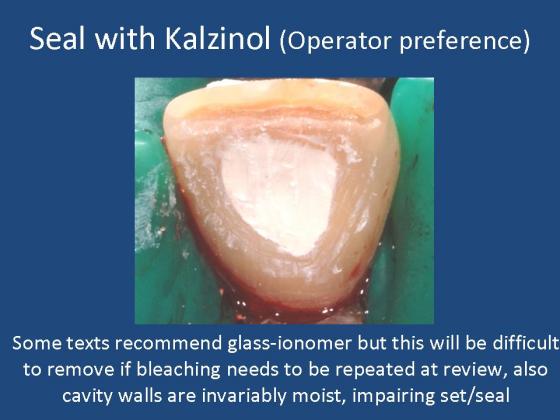 Seal with Kalzinol (Operator preference)

Some texts recommend glass-ionomer but this will be difficult to remove if bleaching needs to be repeated at review, also cavity walls are invariably moist, impairing set/seal